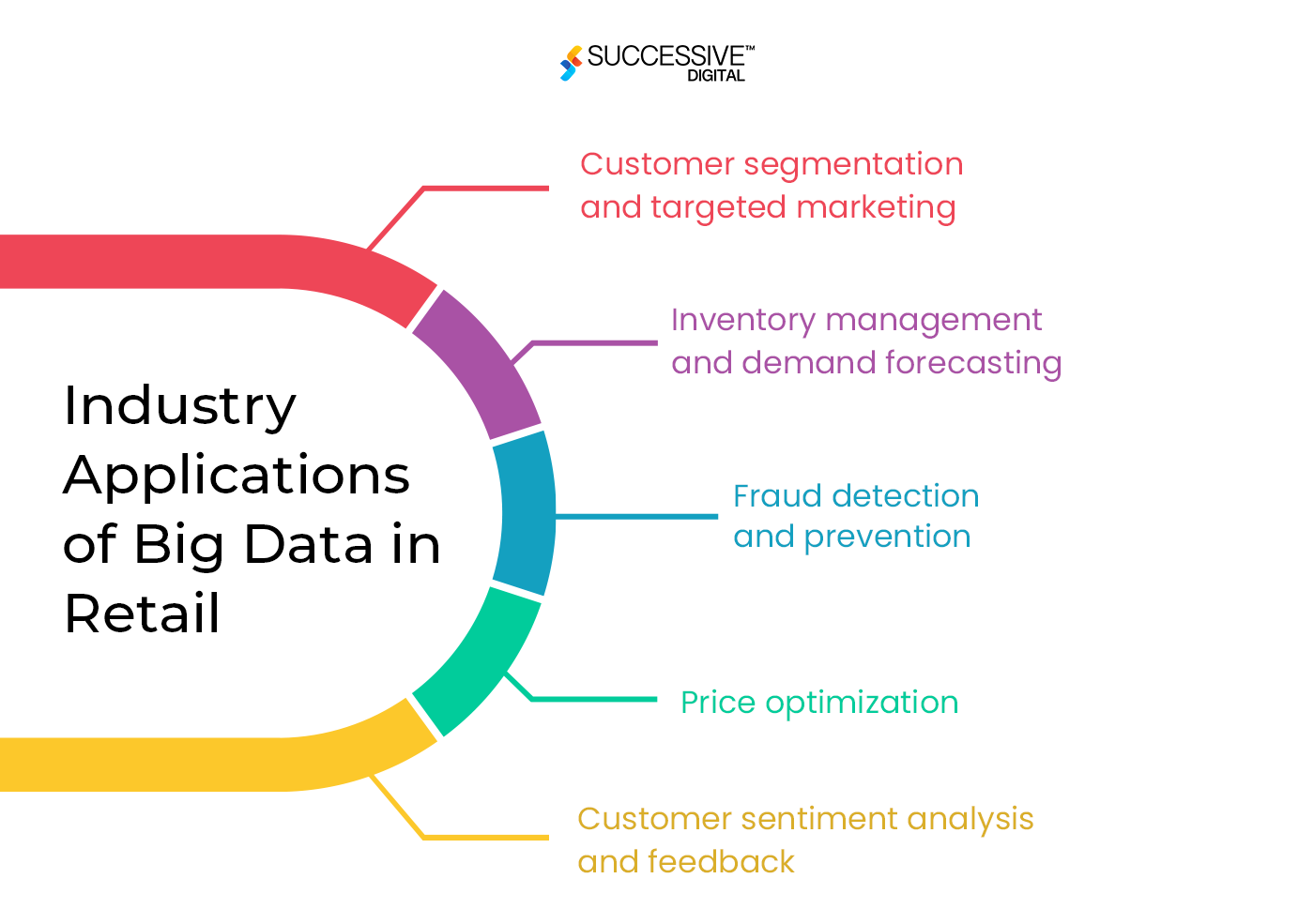 SUCCESSIVE™
DIGITAL

Industry Applications of Big Data in Retail

Customer segmentation and targeted marketing

Inventory management and demand forecasting

Fraud detection and prevention

Price optimization

Customer sentiment analysis and feedback